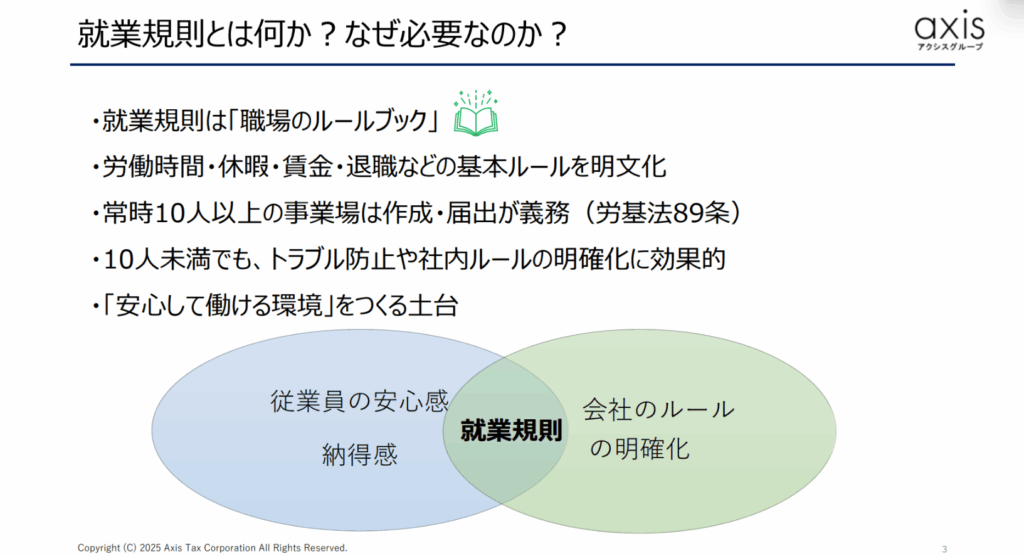 就業規則とは何か？なぜ必要なのか？

axis
アクシスグループ

・就業規則は「職場のルールブック」
・労働時間・休暇・賃金・退職などの基本ルールを明文化
・常時10人以上の事業場は作成・届出が義務（労基法89条）
・10人未満でも、トラブル防止や社内ルールの明確化に効果的
・「安心して働ける環境」をつくる土台

従業員の安心感
納得感

就業規則

会社のルール
の明確化

Copyright (C) 2025 Axis Tax Corporation All Rights Reserved.

3